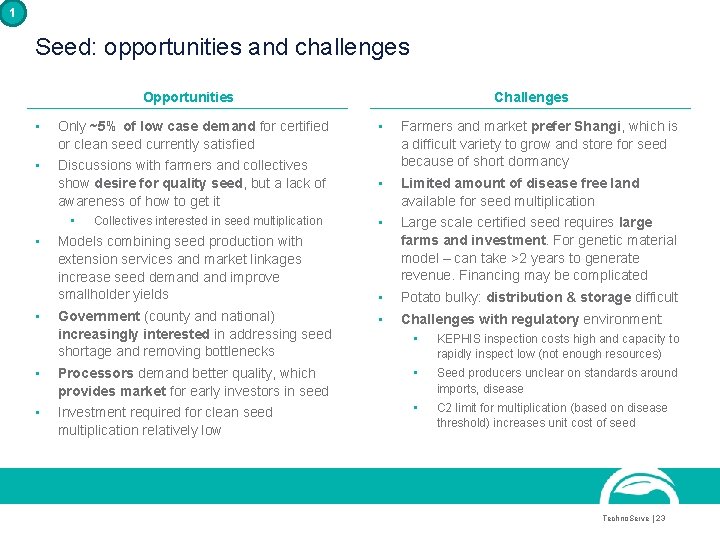 1

Seed: opportunities and challenges

Opportunities

▪ Only ~5% of low case demand for certified or clean seed currently satisfied

▪ Discussions with farmers and collectives show desire for quality seed, but a lack of awareness of how to get it

▪ Collectives interested in seed multiplication

▪ Models combining seed production with extension services and market linkages increase seed demand and improve smallholder yields

▪ Government (county and national) increasingly interested in addressing seed shortage and removing bottlenecks

▪ Processors demand better quality, which provides market for early investors in seed

▪ Investment required for clean seed multiplication relatively low

Challenges

▪ Farmers and market prefer Shangi, which is a difficult variety to grow and store for seed because of short dormancy

▪ Limited amount of disease free land available for seed multiplication

▪ Large scale certified seed requires large farms and investment. For genetic material model – can take >2 years to generate revenue. Financing may be complicated

▪ Potato bulky: distribution & storage difficult

▪ Challenges with regulatory environment:

▪ KEPHIS inspection costs high and capacity to rapidly inspect low (not enough resources)

▪ Seed producers unclear on standards around imports, disease

▪ C2 limit for multiplication (based on disease threshold) increases unit cost of seed

TechnoServe | 23